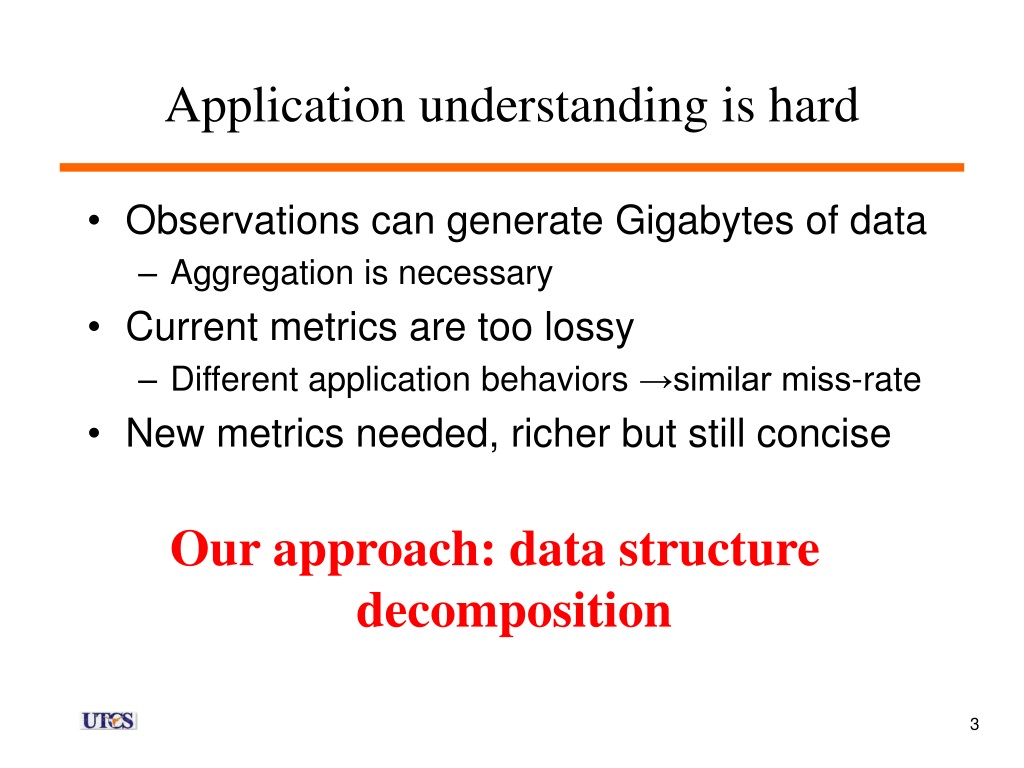 Application understanding is hard

• Observations can generate Gigabytes of data
– Aggregation is necessary
• Current metrics are too lossy
– Different application behaviors →similar miss-rate
• New metrics needed, richer but still concise

Our approach: data structure decomposition

UTCS

3